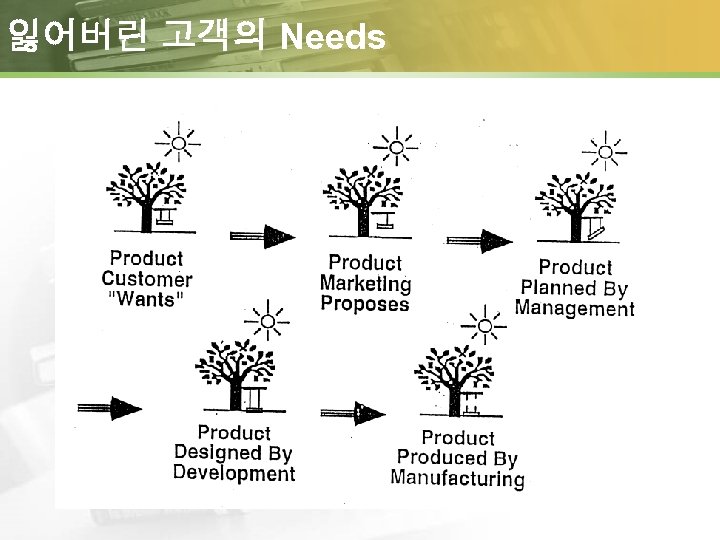 잃어버린 고객의 Needs

Product Customer "Wants"

Product Marketing Proposes

Product Planned By Management

Product Designed By Development

Product Produced By Manufacturing